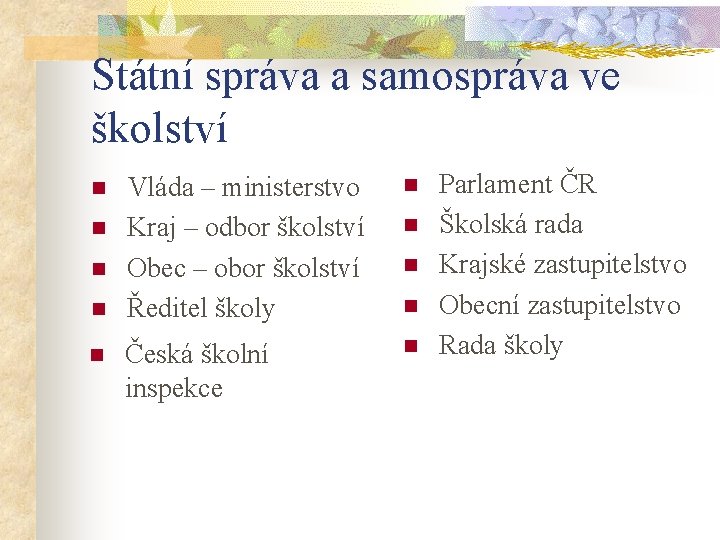 Státní správa a samospráva ve školství

Vláda – ministerstvo
Kraj – odbor školství
Obec – obor školství
Ředitel školy
Česká školní inspekce

Parlament ČR
Školská rada
Krajské zastupitelstvo
Obecní zastupitelstvo
Rada školy